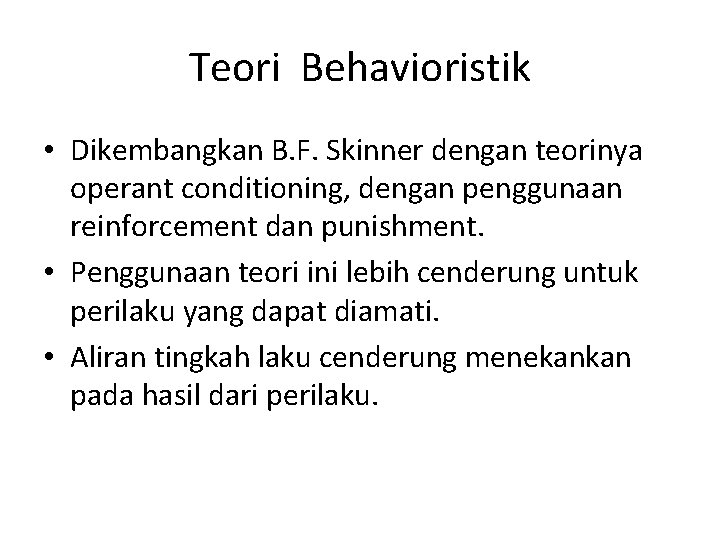 Teori Behavioristik

• Dikembangkan B.F. Skinner dengan teorinya operant conditioning, dengan penggunaan reinforcement dan punishment.
• Penggunaan teori ini lebih cenderung untuk perilaku yang dapat diamati.
• Aliran tingkah laku cenderung menekankan pada hasil dari perilaku.